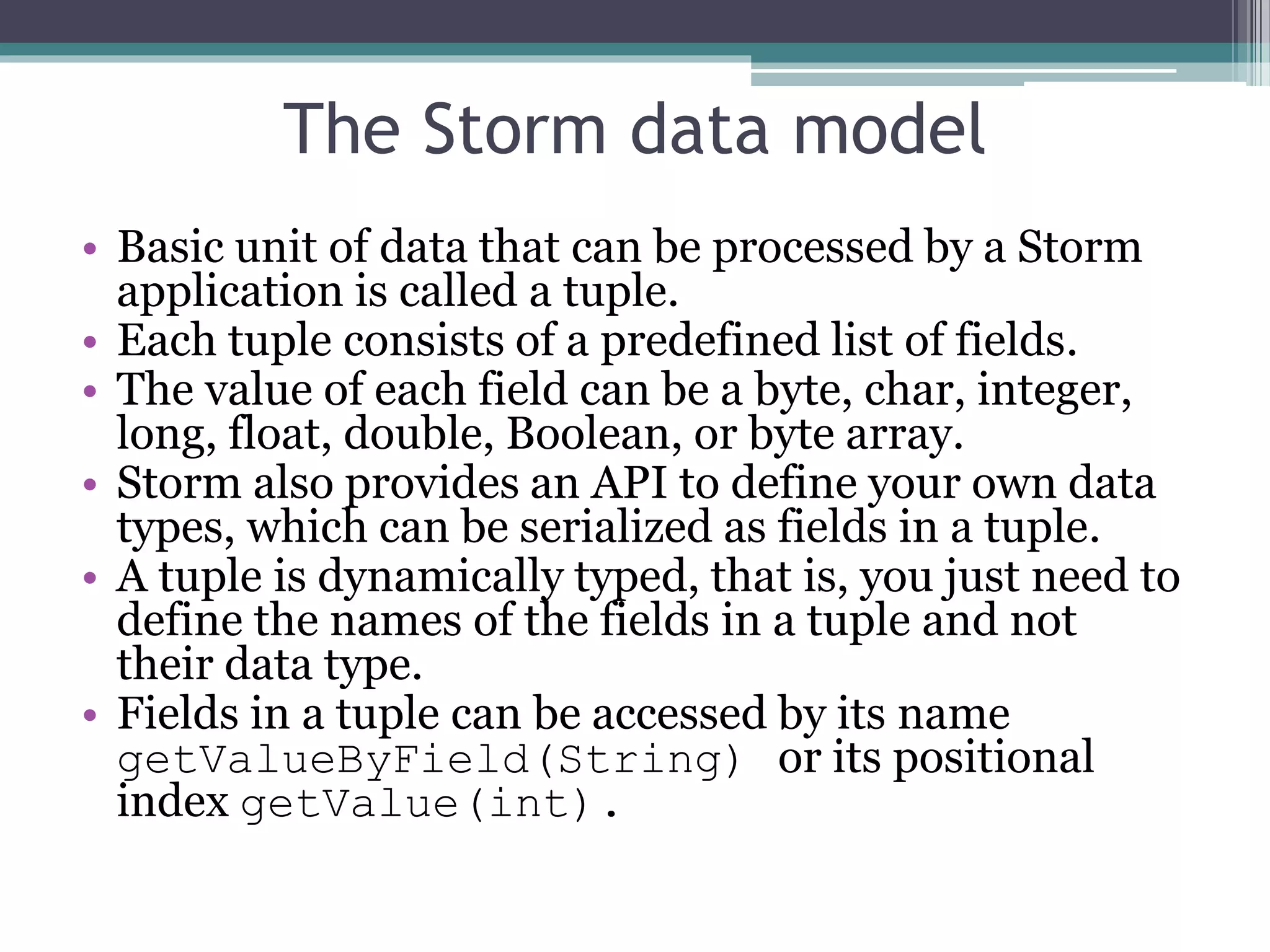 The Storm data model

• Basic unit of data that can be processed by a Storm application is called a tuple.
• Each tuple consists of a predefined list of fields.
• The value of each field can be a byte, char, integer, long, float, double, Boolean, or byte array.
• Storm also provides an API to define your own data types, which can be serialized as fields in a tuple.
• A tuple is dynamically typed, that is, you just need to define the names of the fields in a tuple and not their data type.
• Fields in a tuple can be accessed by its name getValueByField(String) or its positional index getValue(int).